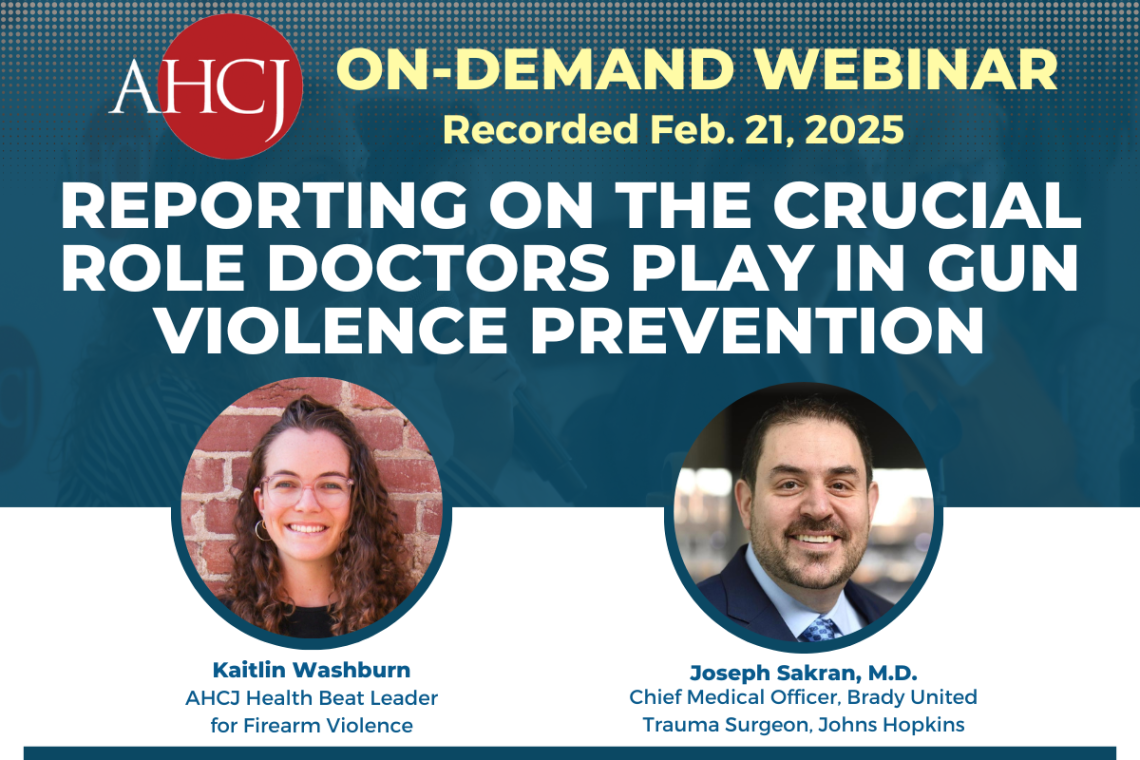 AHCJ

ON-DEMAND WEBINAR

Recorded Feb. 21, 2025

REPORTING ON THE CRUCIAL ROLE DOCTORS PLAY IN GUN VIOLENCE PREVENTION

Kaitlin Washburn
AHCJ Health Beat Leader for Firearm Violence

Joseph Sakran, M.D.
Chief Medical Officer, Brady United
Trauma Surgeon, Johns Hopkins